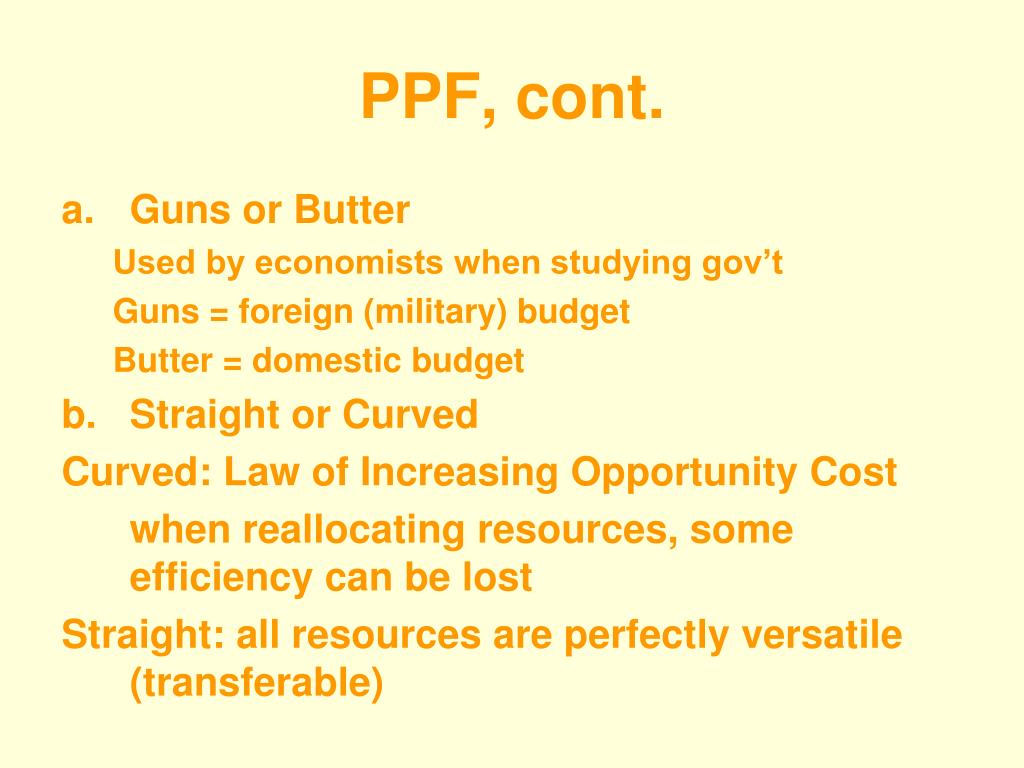 PPF, cont.

a. Guns or Butter

Used by economists when studying gov’t

Guns = foreign (military) budget

Butter = domestic budget

b. Straight or Curved

Curved: Law of Increasing Opportunity Cost

when reallocating resources, some efficiency can be lost

Straight: all resources are perfectly versatile (transferable)